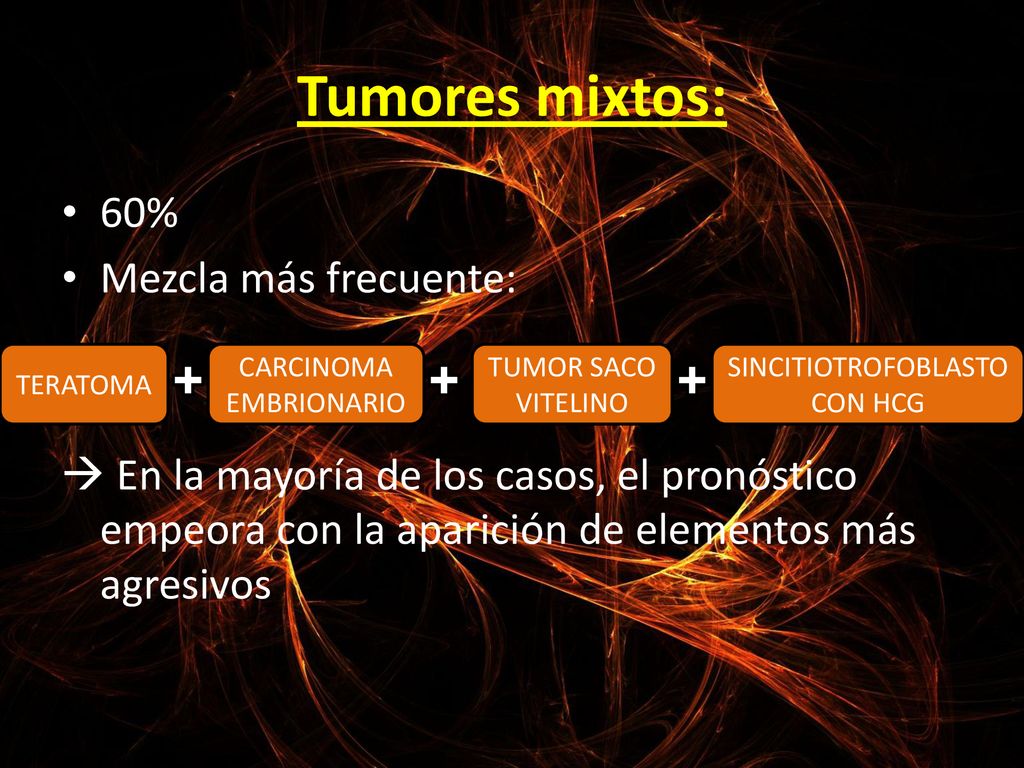 Tumores mixtos:

• 60%
• Mezcla más frecuente:

TERATOMA + CARCINOMA EMBRIONARIO + TUMOR SACO VITELINO + SINCITIOTROFOBLASTO CON HCG

→ En la mayoría de los casos, el pronóstico empeora con la aparición de elementos más agresivos